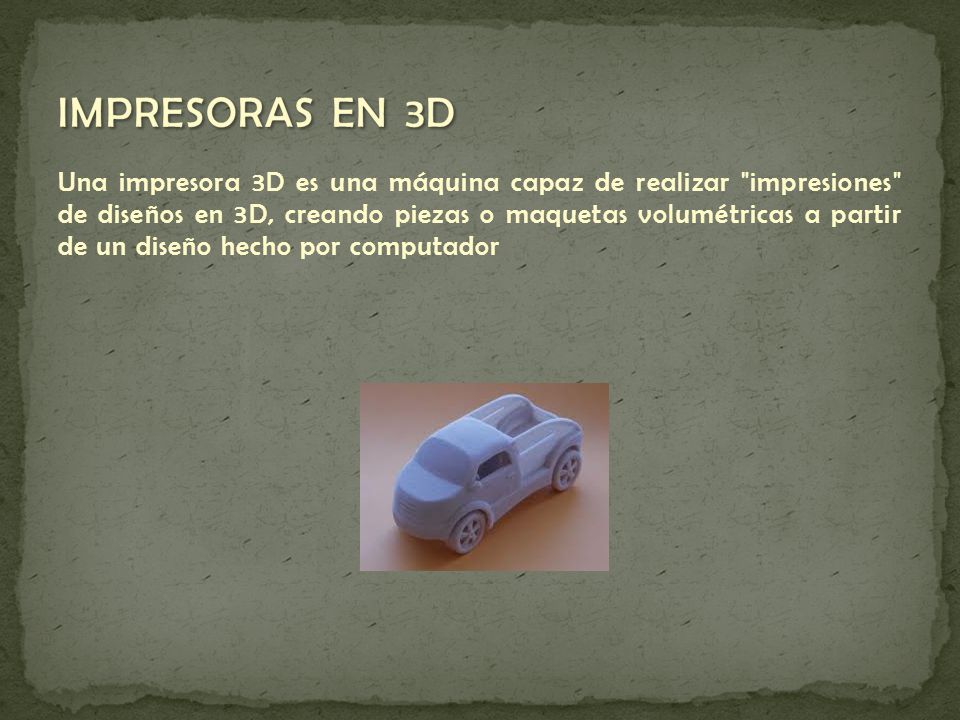 IMPRESORAS EN 3D

Una impresora 3D es una máquina capaz de realizar "impresiones" de diseños en 3D, creando piezas o maquetas volumétricas a partir de un diseño hecho por computador